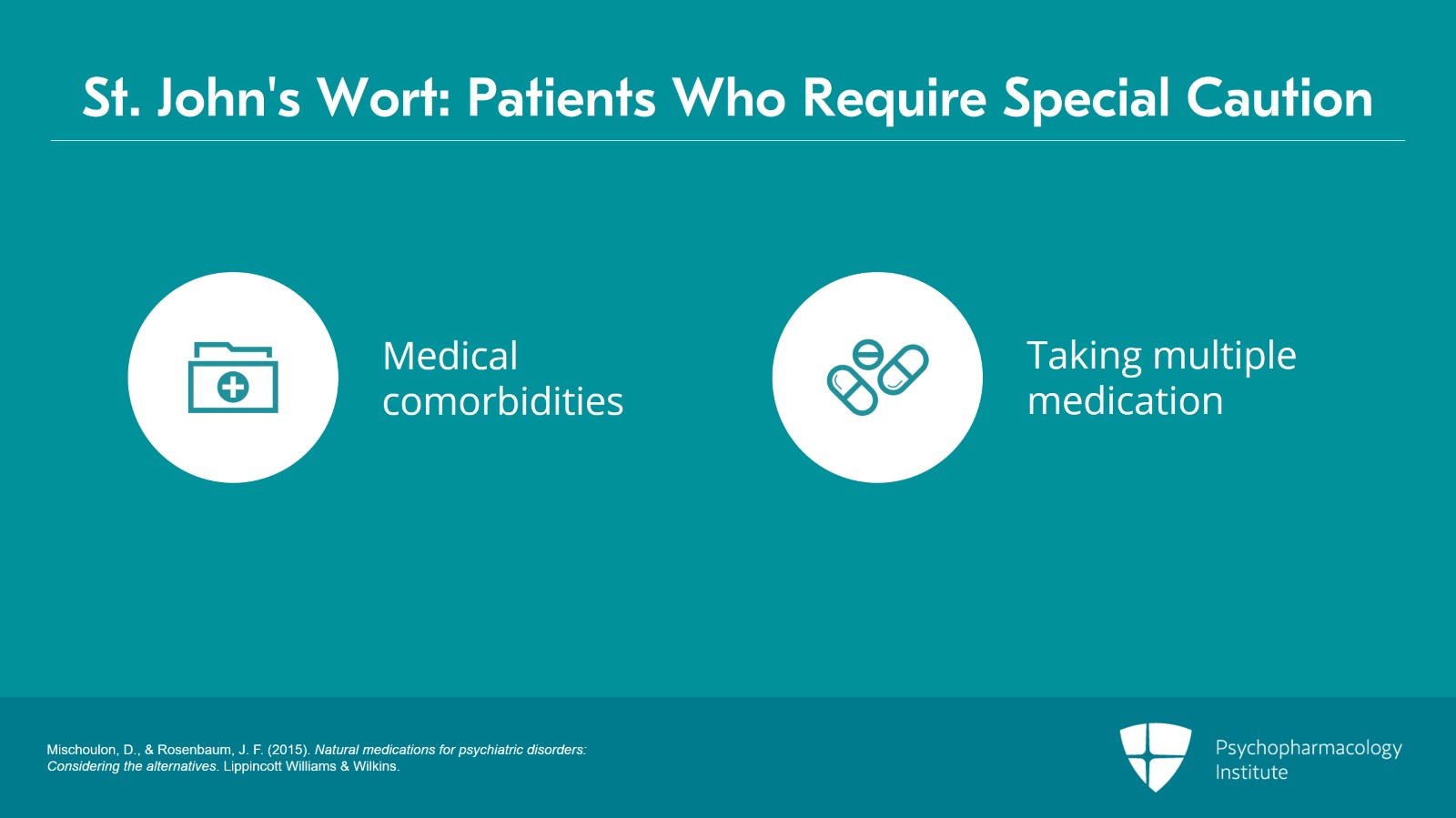 St. John's Wort: Patients Who Require Special Caution

Medical comorbidities

Taking multiple medication

Mischoulon, D., & Rosenbaum, J. F. (2015). Natural medications for psychiatric disorders: Considering the alternatives. Lippincott Williams & Wilkins.

Psychopharmacology Institute